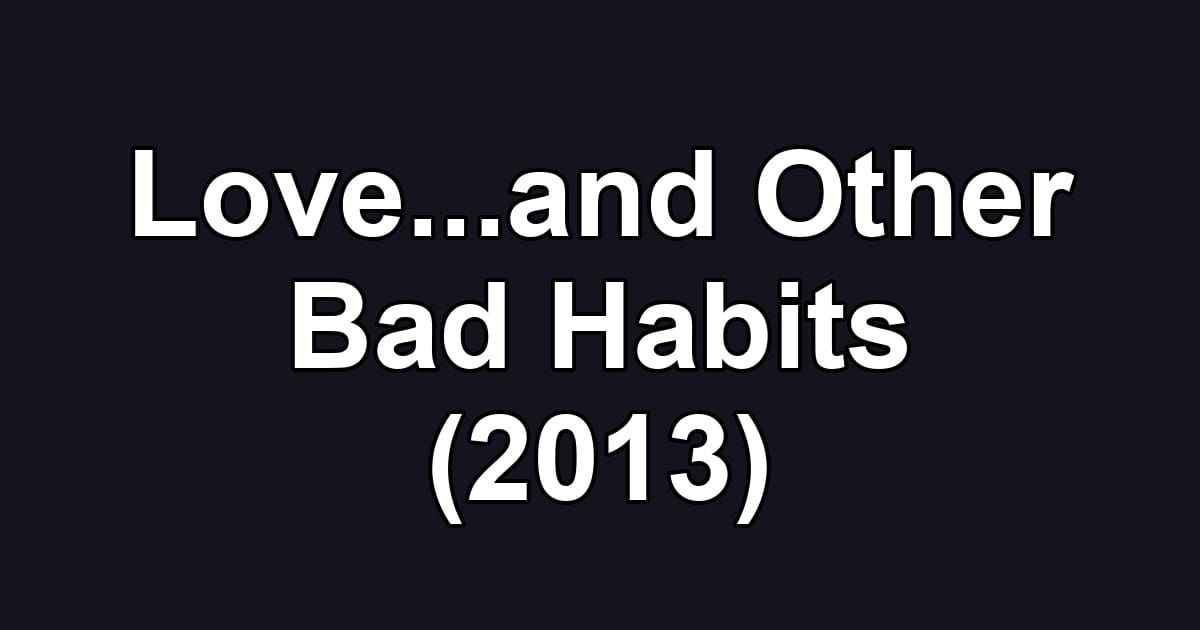 Love...and Other Bad Habits (2013)